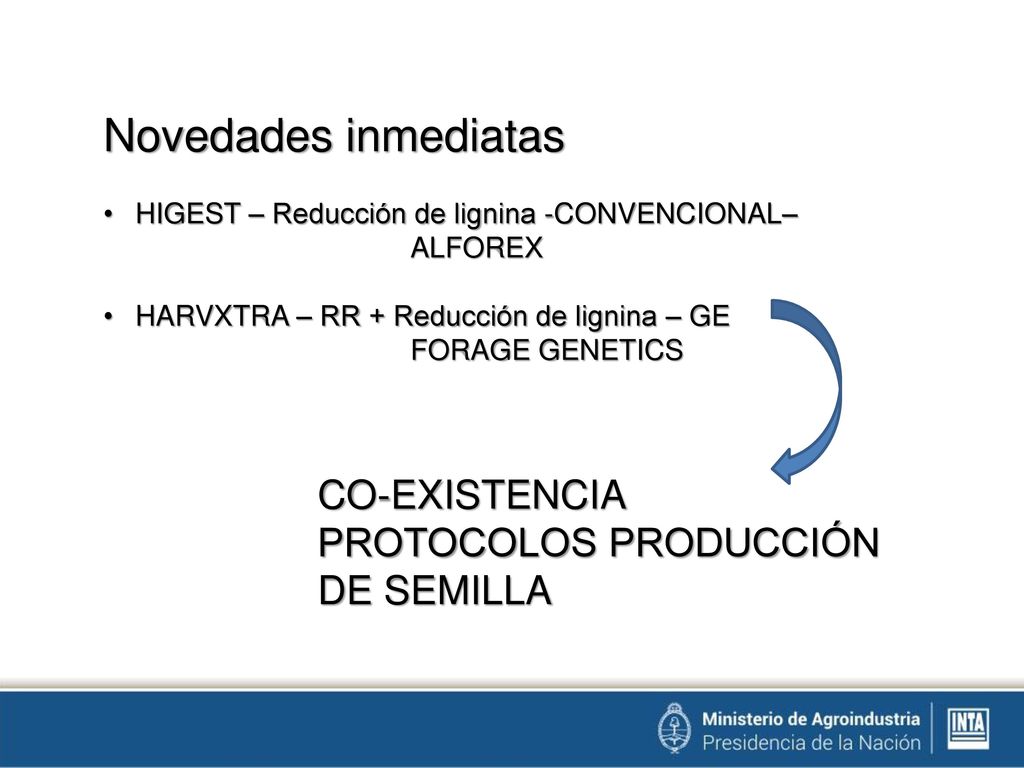 Novedades inmediatas

• HIGEST – Reducción de lignina -CONVENCIONAL– ALFOREX

• HARVXTRA – RR + Reducción de lignina – GE FORAGE GENETICS

CO-EXISTENCIA
PROTOCOLOS PRODUCCIÓN DE SEMILLA

Ministerio de Agroindustria
Presidencia de la Nación
INTA